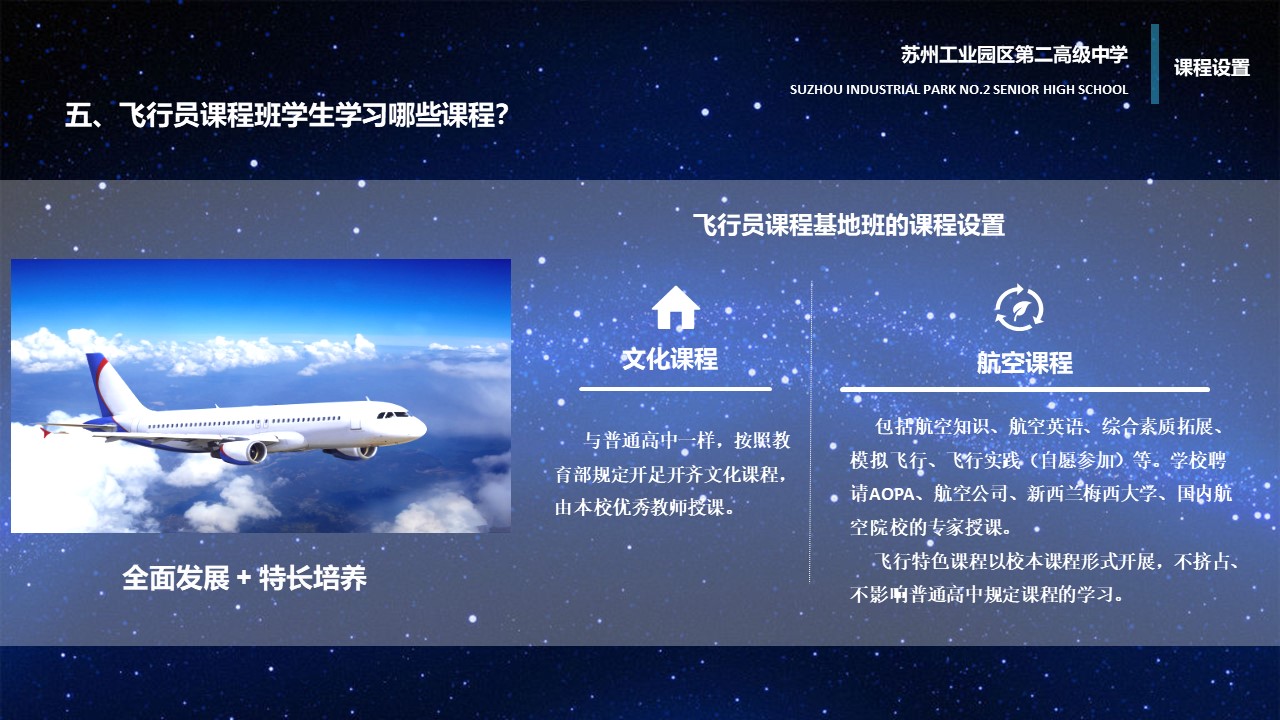 苏州工业园区第二高级中学
SUZHOU INDUSTRIAL PARK NO.2 SENIOR HIGH SCHOOL

课程设置

五、飞行员课程班学生学习哪些课程？

飞行员课程基地班的课程设置

全面发展 + 特长培养

文化课程

与普通高中一样，按照教育部规定开足开齐文化课程，由本校优秀教师授课。

航空课程

包括航空知识、航空英语、综合素质拓展、模拟飞行、飞行实践（自愿参加）等。学校聘请AOPA、航空公司、新西兰梅西大学、国内航空院校的专家授课。

飞行特色课程以校本课程形式开展，不挤占、不影响普通高中规定课程的学习。